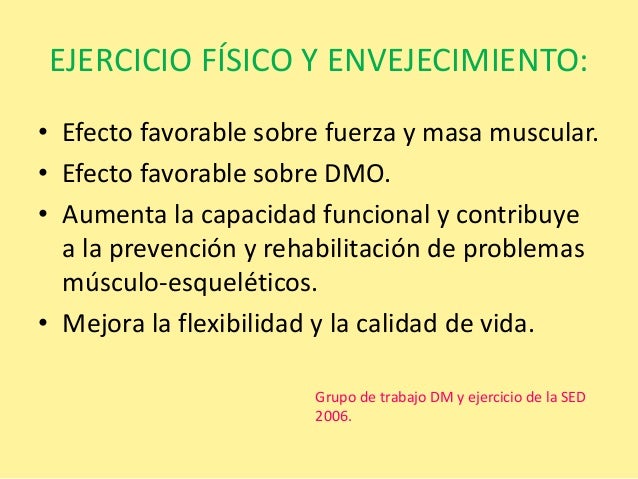 EJERCICIO FÍSICO Y ENVEJECIMIENTO:

• Efecto favorable sobre fuerza y masa muscular.
• Efecto favorable sobre DMO.
• Aumenta la capacidad funcional y contribuye a la prevención y rehabilitación de problemas músculo-esqueléticos.
• Mejora la flexibilidad y la calidad de vida.

Grupo de trabajo DM y ejercicio de la SED 2006.